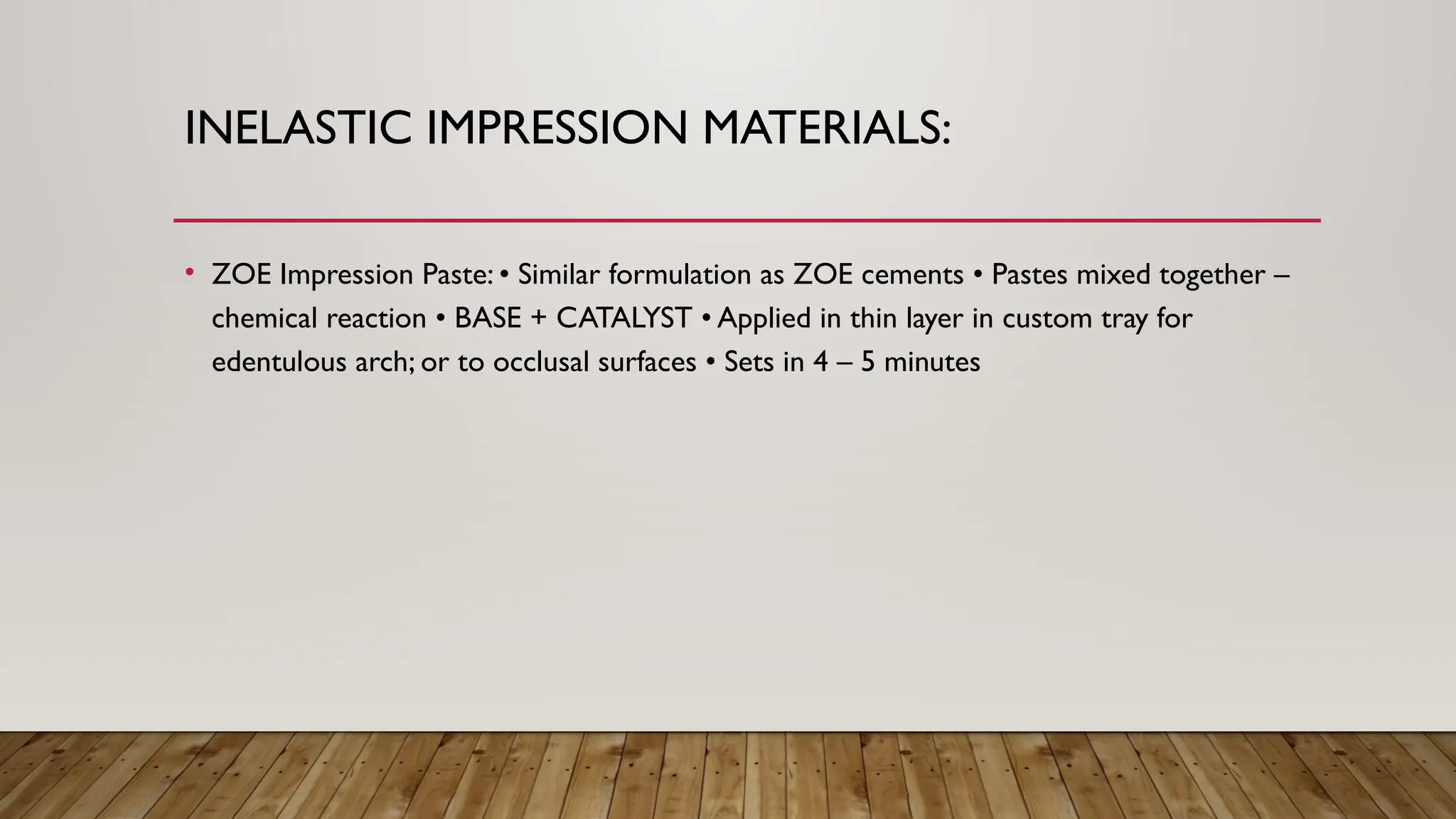 INELASTIC IMPRESSION MATERIALS:

• ZOE Impression Paste: • Similar formulation as ZOE cements • Pastes mixed together – chemical reaction • BASE + CATALYST • Applied in thin layer in custom tray for edentulous arch; or to occlusal surfaces • Sets in 4 – 5 minutes